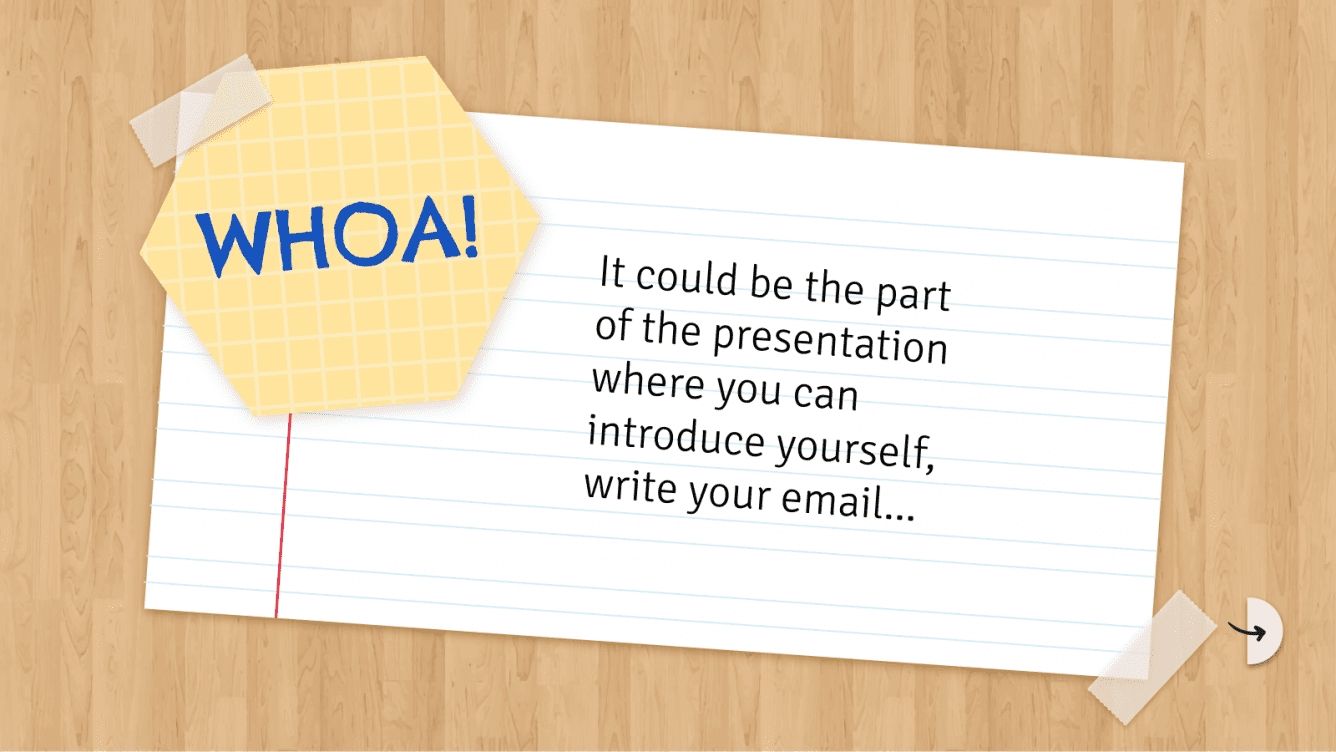 WHOA!

It could be the part of the presentation where you can introduce yourself, write your email...